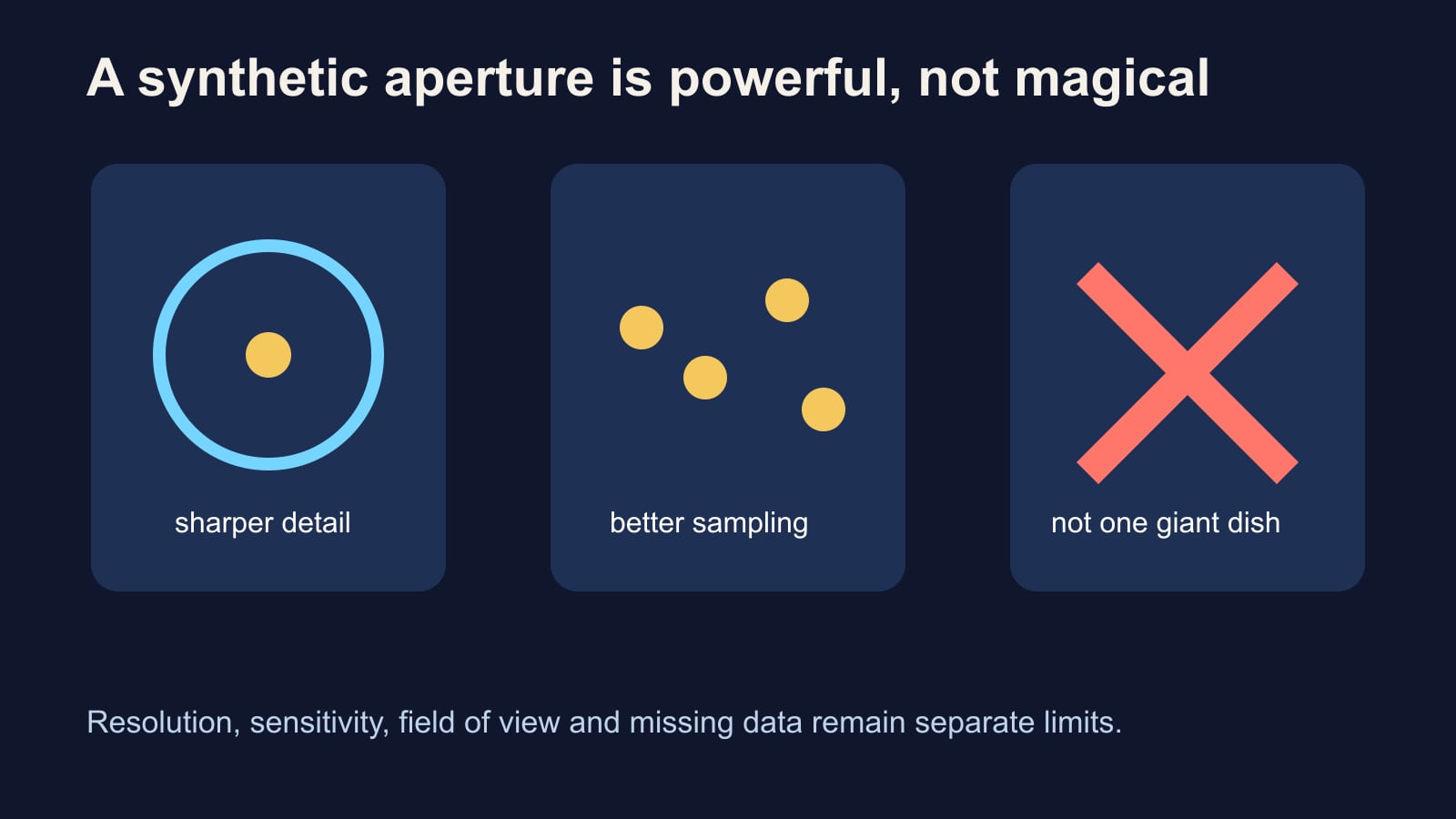 A synthetic aperture is powerful, not magical

sharper detail

better sampling

not one giant dish

Resolution, sensitivity, field of view and missing data remain separate limits.